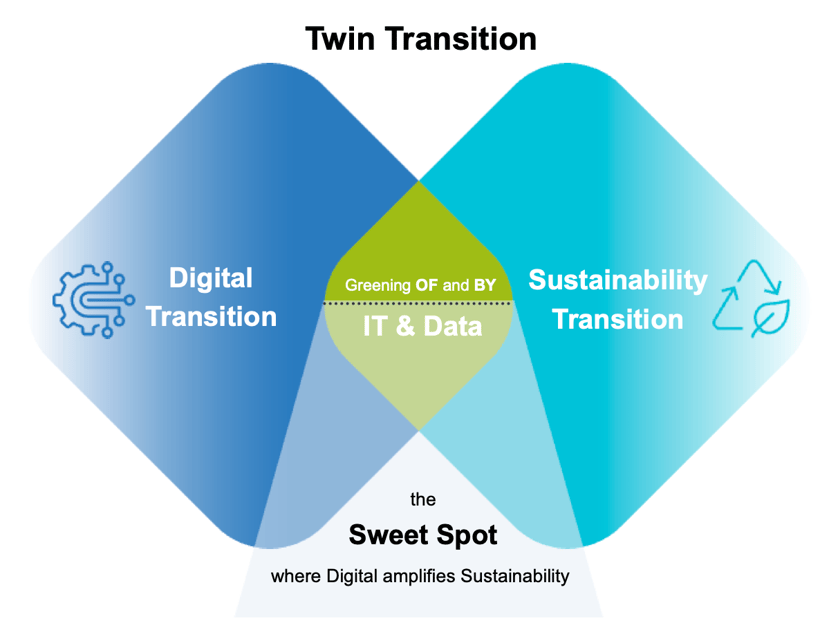 Twin Transition

Digital Transition

Greening OF and BY

IT & Data

Sustainability Transition

the

Sweet Spot

where Digital amplifies Sustainability